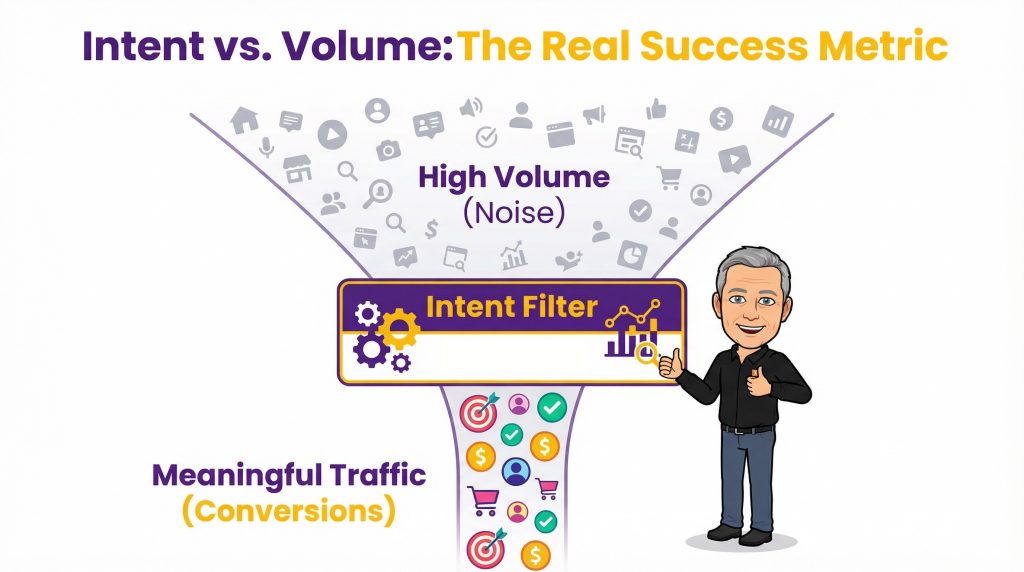 Intent vs. Volume: The Real Success Metric

High Volume
(Noise)

Intent Filter

Meaningful Traffic
(Conversions)